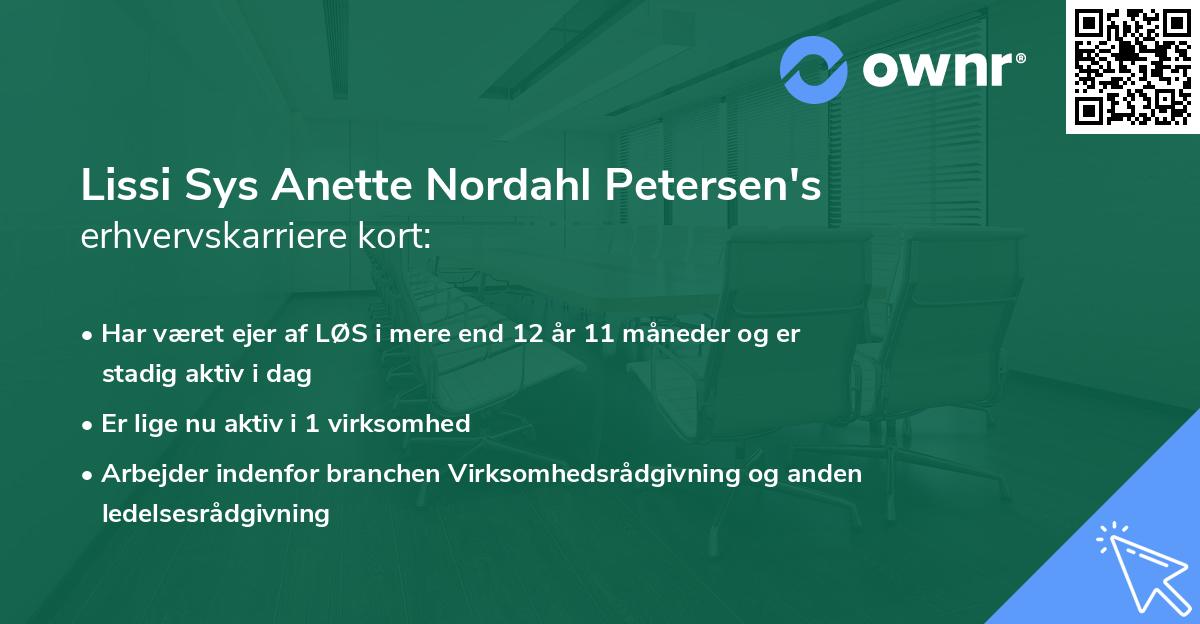 ownr®

Lissi Sys Anette Nordahl Petersen's
erhvervskarriere kort:

• Har været ejer af LØS i mere end 12 år 11 måneder og er stadig aktiv i dag

• Er lige nu aktiv i 1 virksomhed

• Arbejder indenfor branchen Virksomhedsrådgivning og anden ledelsesrådgivning